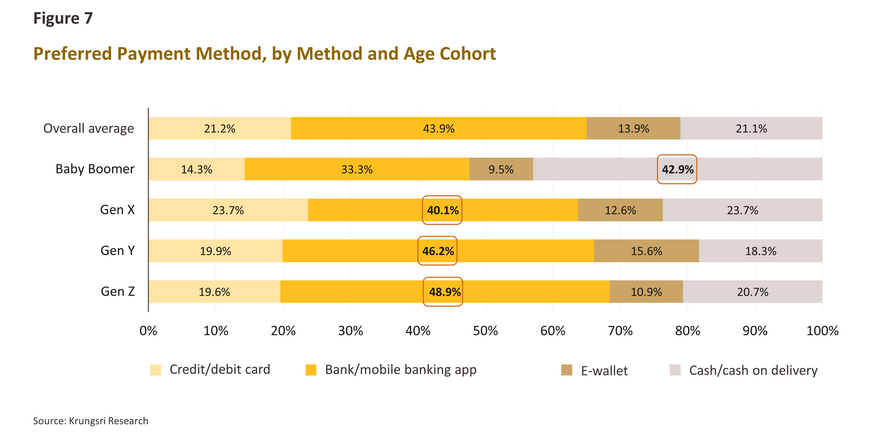 Figure 7

Preferred Payment Method, by Method and Age Cohort

Overall average 21.2% 43.9% 13.9% 21.1%
Baby Boomer 14.3% 33.3% 9.5% 42.9%
Gen X 23.7% 40.1% 12.6% 23.7%
Gen Y 19.9% 46.2% 15.6% 18.3%
Gen Z 19.6% 48.9% 10.9% 20.7%

0% 10% 20% 30% 40% 50% 60% 70% 80% 90% 100%

Credit/debit card Bank/mobile banking app E-wallet Cash/cash on delivery

Source: Krungsri Research